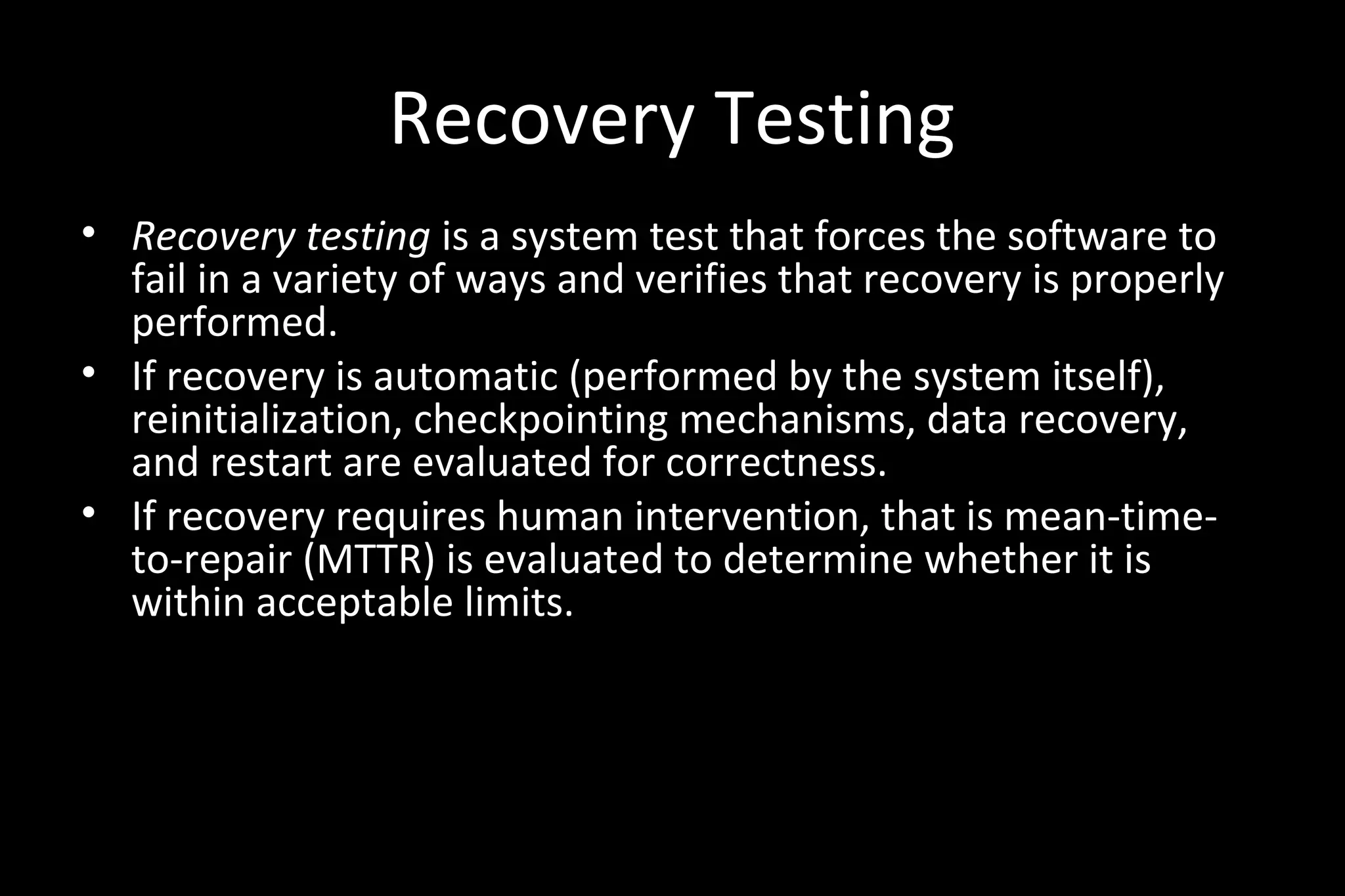 Recovery Testing

• Recovery testing is a system test that forces the software to fail in a variety of ways and verifies that recovery is properly performed.
• If recovery is automatic (performed by the system itself), reinitialization, checkpointing mechanisms, data recovery, and restart are evaluated for correctness.
• If recovery requires human intervention, that is mean-time-to-repair (MTTR) is evaluated to determine whether it is within acceptable limits.